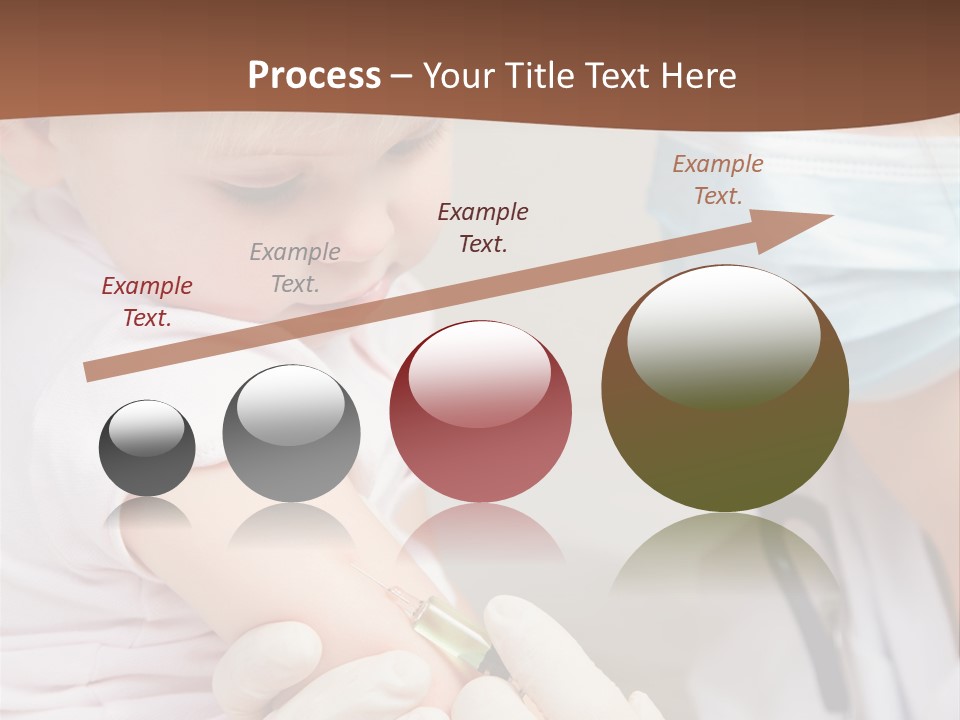 Process – Your Title Text Here

Example Text.

Example Text.

Example Text.

Example Text.